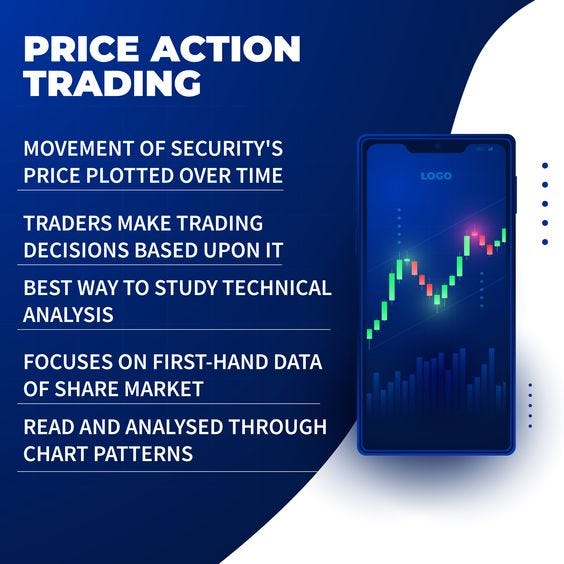 PRICE ACTION TRADING

MOVEMENT OF SECURITY'S PRICE PLOTTED OVER TIME

TRADERS MAKE TRADING DECISIONS BASED UPON IT

BEST WAY TO STUDY TECHNICAL ANALYSIS

FOCUSES ON FIRST-HAND DATA OF SHARE MARKET

READ AND ANALYSED THROUGH CHART PATTERNS

LOGO